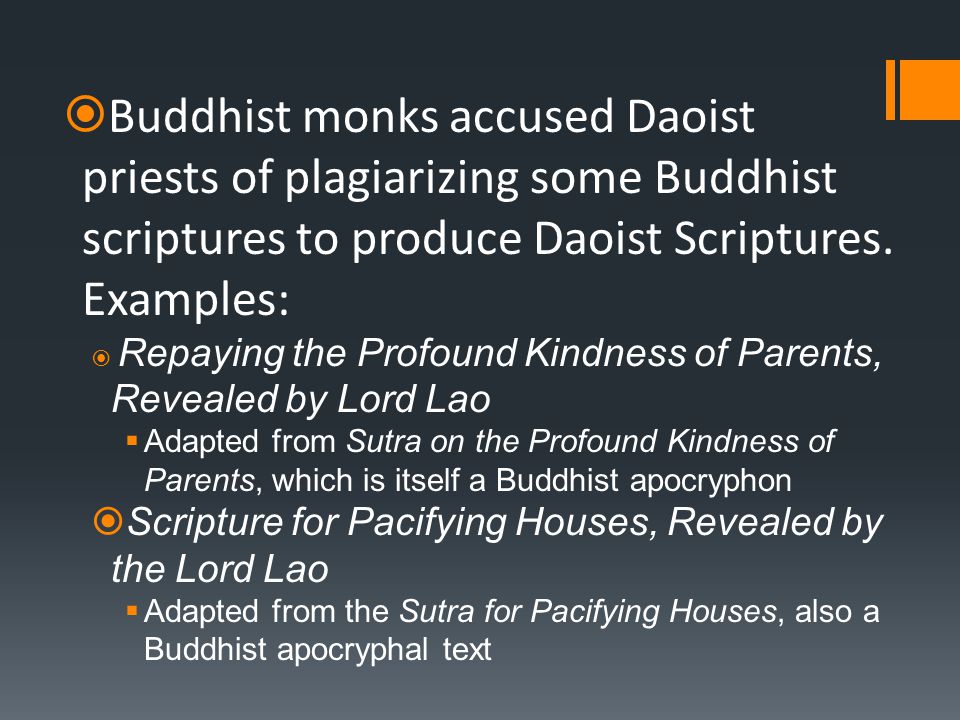 Buddhist monks accused Daoist priests of plagiarizing some Buddhist scriptures to produce Daoist Scriptures. Examples:

Repaying the Profound Kindness of Parents, Revealed by Lord Lao

Adapted from Sutra on the Profound Kindness of Parents, which is itself a Buddhist apocryphon

Scripture for Pacifying Houses, Revealed by the Lord Lao

Adapted from the Sutra for Pacifying Houses, also a Buddhist apocryphal text